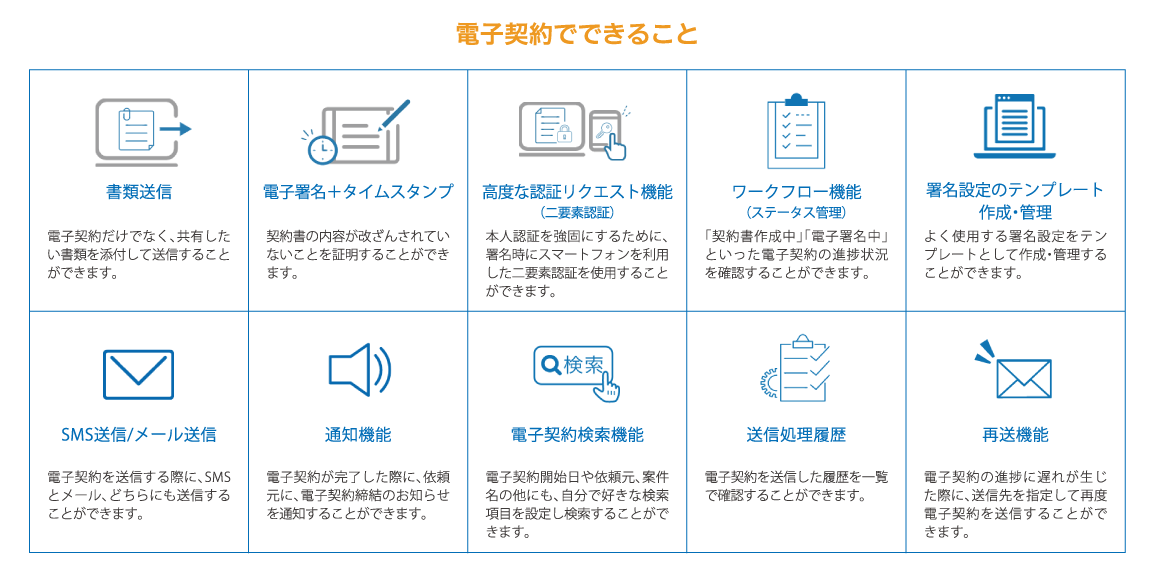 電子契約でできること

書類送信

電子契約だけでなく、共有したい書類を添付して送信することができます。

電子署名＋タイムスタンプ

契約書の内容が改ざんされていないことを証明することができます。

高度な認証リクエスト機能
（二要素認証）

本人認証を強固にするために、署名時にスマートフォンを利用した二要素認証を使用することができます。

ワークフロー機能
（ステータス管理）

「契約書作成中」「電子署名中」といった電子契約の進捗状況を確認することができます。

署名設定のテンプレート作成・管理

よく使用する署名設定をテンプレートとして作成・管理することができます。

SMS送信/メール送信

電子契約を送信する際に、SMSとメール、どちらにも送信することができます。

通知機能

電子契約が完了した際に、依頼元に、電子契約締結のお知らせを通知することができます。

検索

電子契約検索機能

電子契約開始日や依頼元、案件名の他にも、自分で好きな検索項目を設定し検索することができます。

送信処理履歴

電子契約を送信した履歴を一覧で確認することができます。

再送機能

電子契約の進捗に遅れが生じた際に、送信先を指定して再度電子契約を送信することができます。